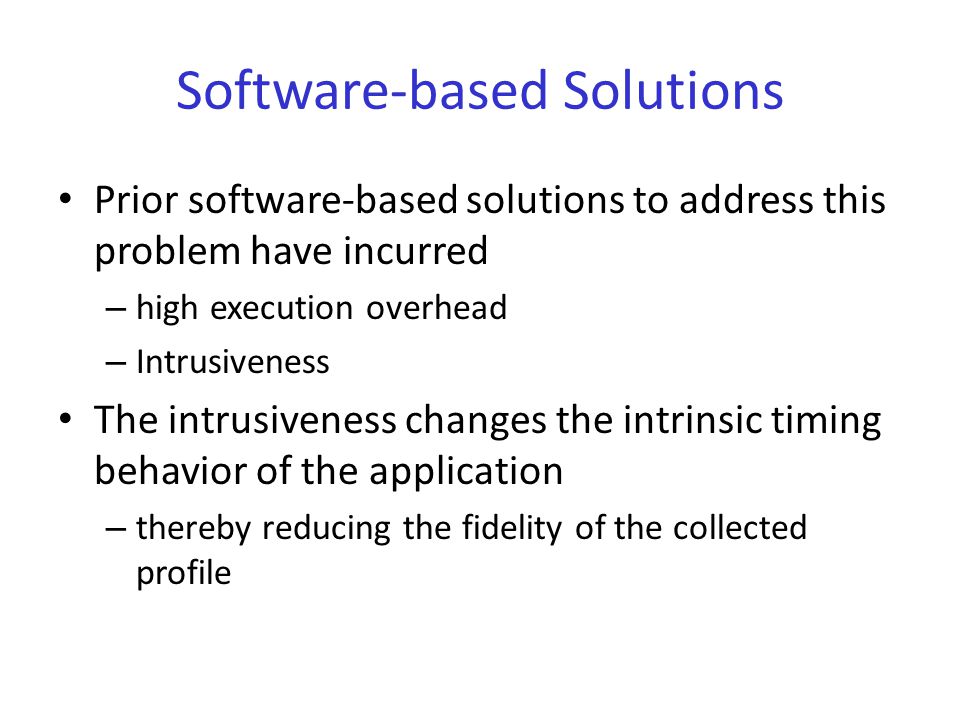 Software-based Solutions

• Prior software-based solutions to address this problem have incurred

– high execution overhead

– Intrusiveness

• The intrusiveness changes the intrinsic timing behavior of the application

– thereby reducing the fidelity of the collected profile